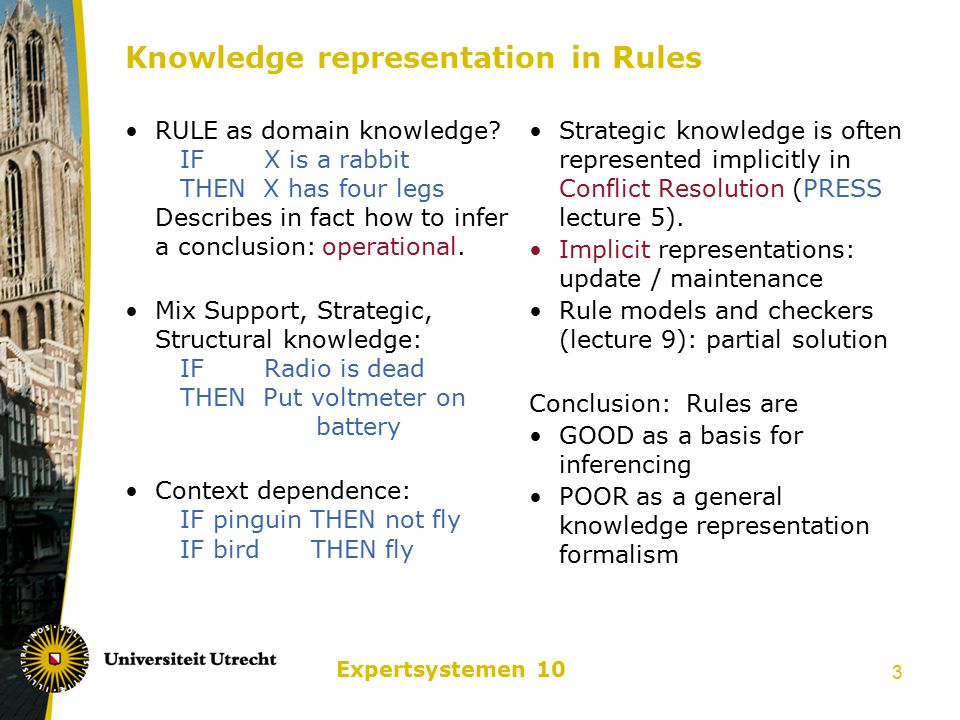 Knowledge representation in Rules

• RULE as domain knowledge?
IF X is a rabbit
THEN X has four legs
Describes in fact how to infer a conclusion: operational.

• Mix Support, Strategic, Structural knowledge:
IF Radio is dead
THEN Put voltmeter on battery

• Context dependence:
IF pinguin THEN not fly
IF bird THEN fly

• Strategic knowledge is often represented implicitly in Conflict Resolution (PRESS lecture 5).
• Implicit representations: update / maintenance
• Rule models and checkers (lecture 9): partial solution

Conclusion: Rules are
• GOOD as a basis for inferencing
• POOR as a general knowledge representation formalism

Universiteit Utrecht

Expertsystemen 10

3